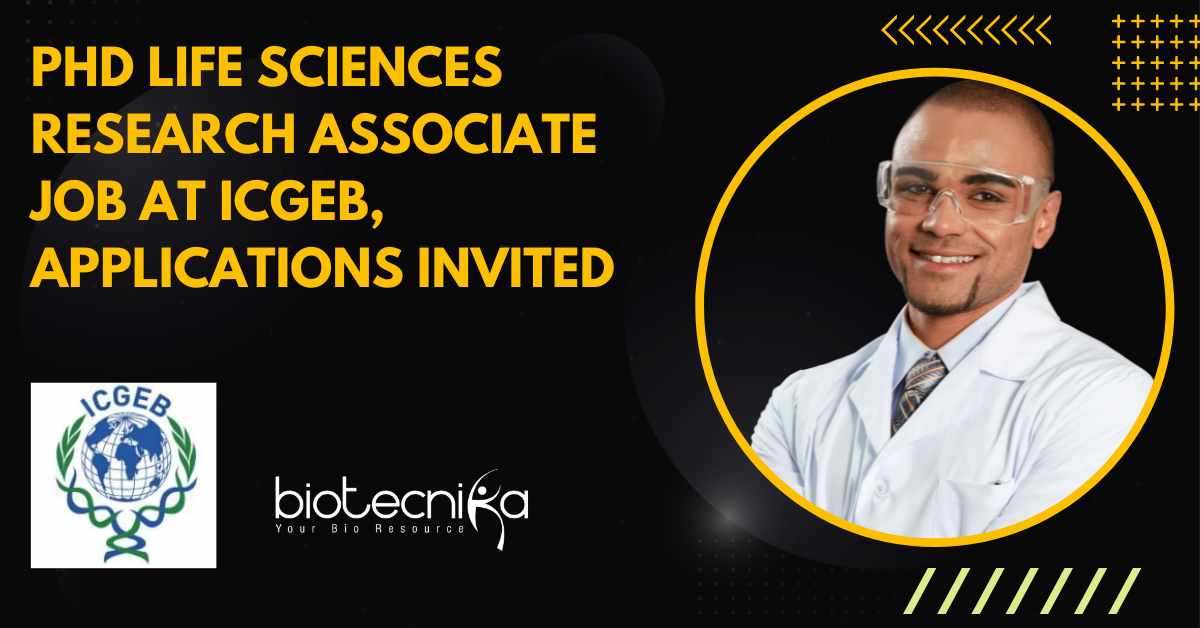 PHD LIFE SCIENCES RESEARCH ASSOCIATE JOB AT ICGEB, APPLICATIONS INVITED

ICGEB

biotecnika
Your Bio Resource